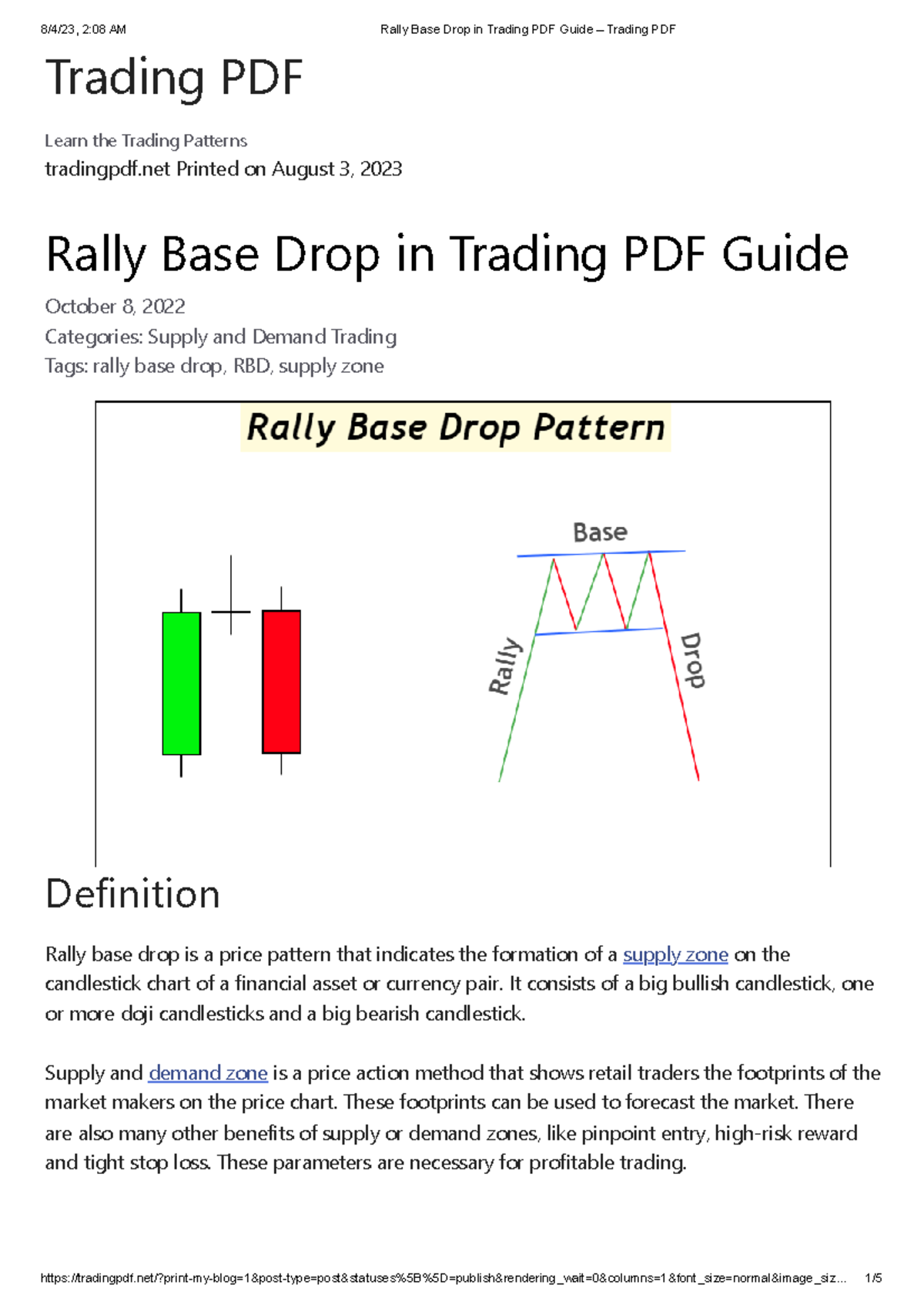 8/4/23, 2:08 AM
Rally Base Drop in Trading PDF Guide – Trading PDF

Trading PDF

Learn the Trading Patterns
tradingpdf.net Printed on August 3, 2023

Rally Base Drop in Trading PDF Guide

October 8, 2022
Categories: Supply and Demand Trading
Tags: rally base drop, RBD, supply zone

Rally Base Drop Pattern

Base
Rally
Drop

Definition

Rally base drop is a price pattern that indicates the formation of a supply zone on the candlestick chart of a financial asset or currency pair. It consists of a big bullish candlestick, one or more doji candlesticks and a big bearish candlestick.

Supply and demand zone is a price action method that shows retail traders the footprints of the market makers on the price chart. These footprints can be used to forecast the market. There are also many other benefits of supply or demand zones, like pinpoint entry, high-risk reward and tight stop loss. These parameters are necessary for profitable trading.

https://tradingpdf.net/?print-my-blog=1&post-type=post&statuses%5B%5D=publish&rendering_wait=0&columns=1&font_size=normal&image_siz... 1/5